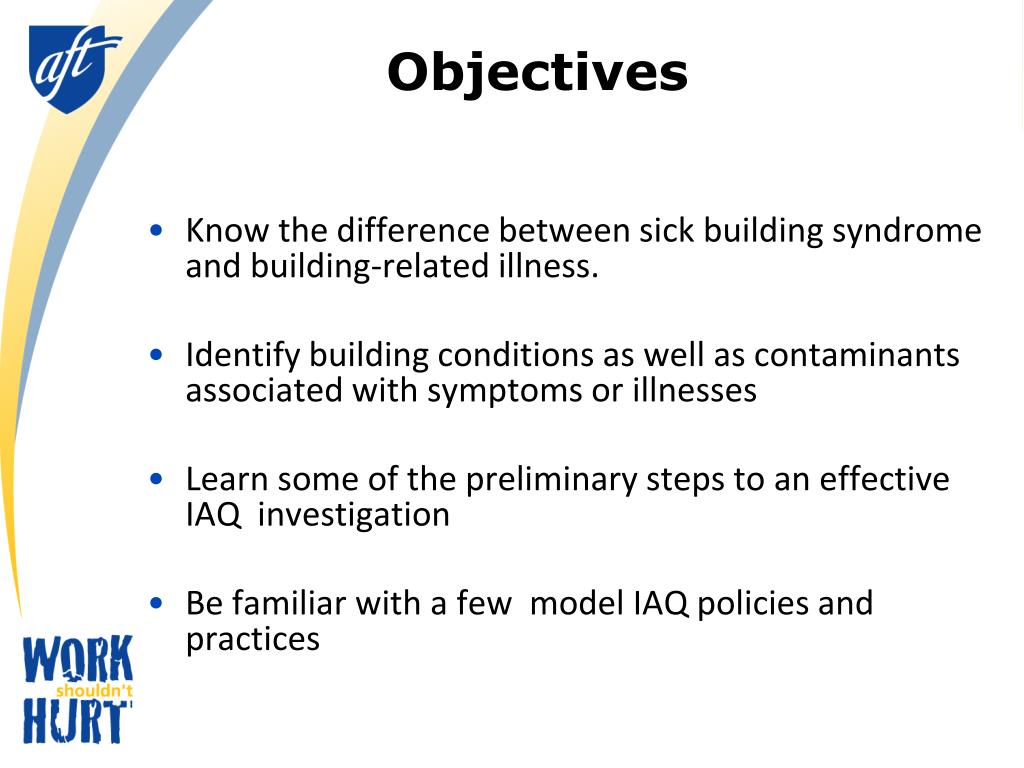 aft

Objectives

• Know the difference between sick building syndrome and building-related illness.

• Identify building conditions as well as contaminants associated with symptoms or illnesses

• Learn some of the preliminary steps to an effective IAQ investigation

• Be familiar with a few model IAQ policies and practices

WORK shouldn't HURT